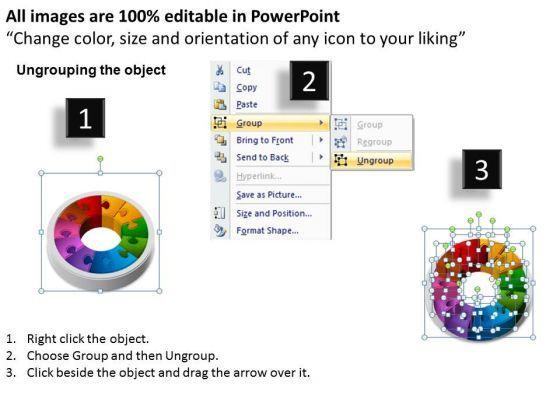 All images are 100% editable in PowerPoint
“Change color, size and orientation of any icon to your liking”

Ungrouping the object

1

2

Cut
Copy
Paste
Group
Bring to Front
Send to Back
Hyperlink...
Save as Picture...
Size and Position...
Format Shape...

Group
Regroup
Ungroup

3

1. Right click the object.
2. Choose Group and then Ungroup.
3. Click beside the object and drag the arrow over it.